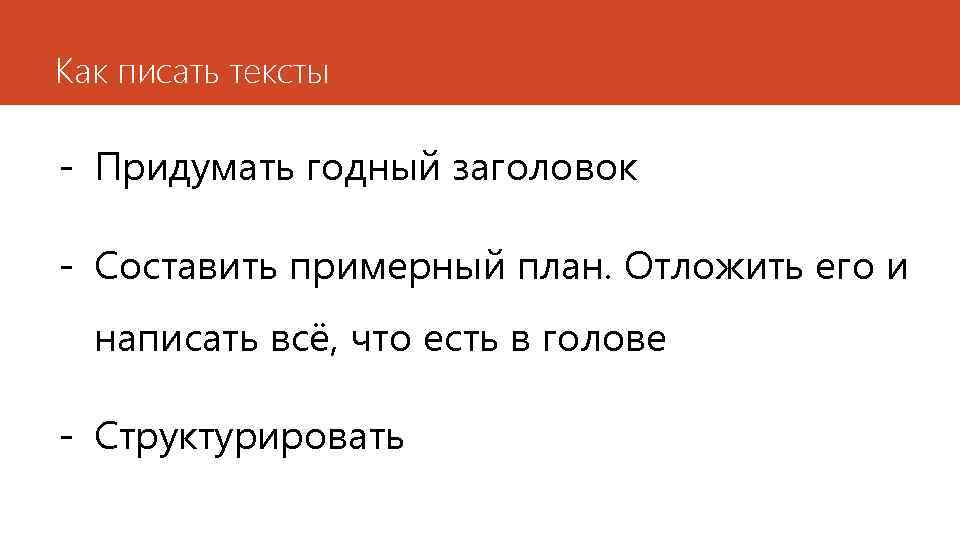 Как писать тексты

- Придумать годный заголовок

- Составить примерный план. Отложить его и написать всё, что есть в голове

- Структурировать